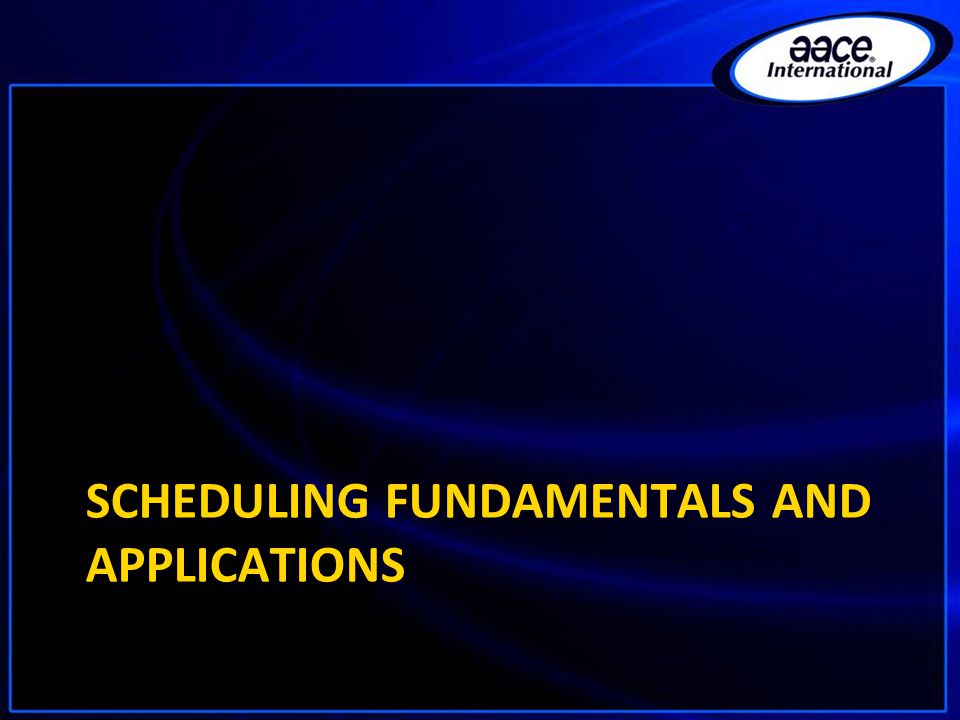 aace®
International

SCHEDULING FUNDAMENTALS AND APPLICATIONS